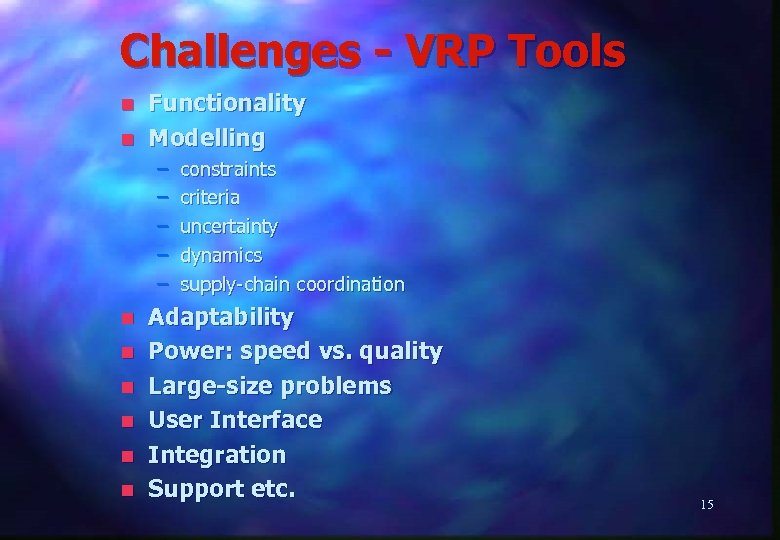 Challenges - VRP Tools

- Functionality
- Modelling
  - constraints
  - criteria
  - uncertainty
  - dynamics
  - supply-chain coordination
- Adaptability
- Power: speed vs. quality
- Large-size problems
- User Interface
- Integration
- Support etc.

15